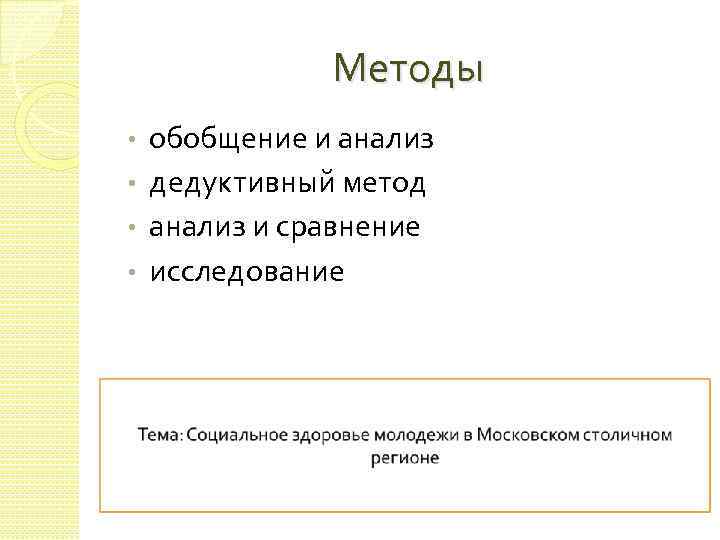 Методы

• обобщение и анализ
• дедуктивный метод
• анализ и сравнение
• исследование

Тема: Социальное здоровье молодежи в Московском столичном регионе